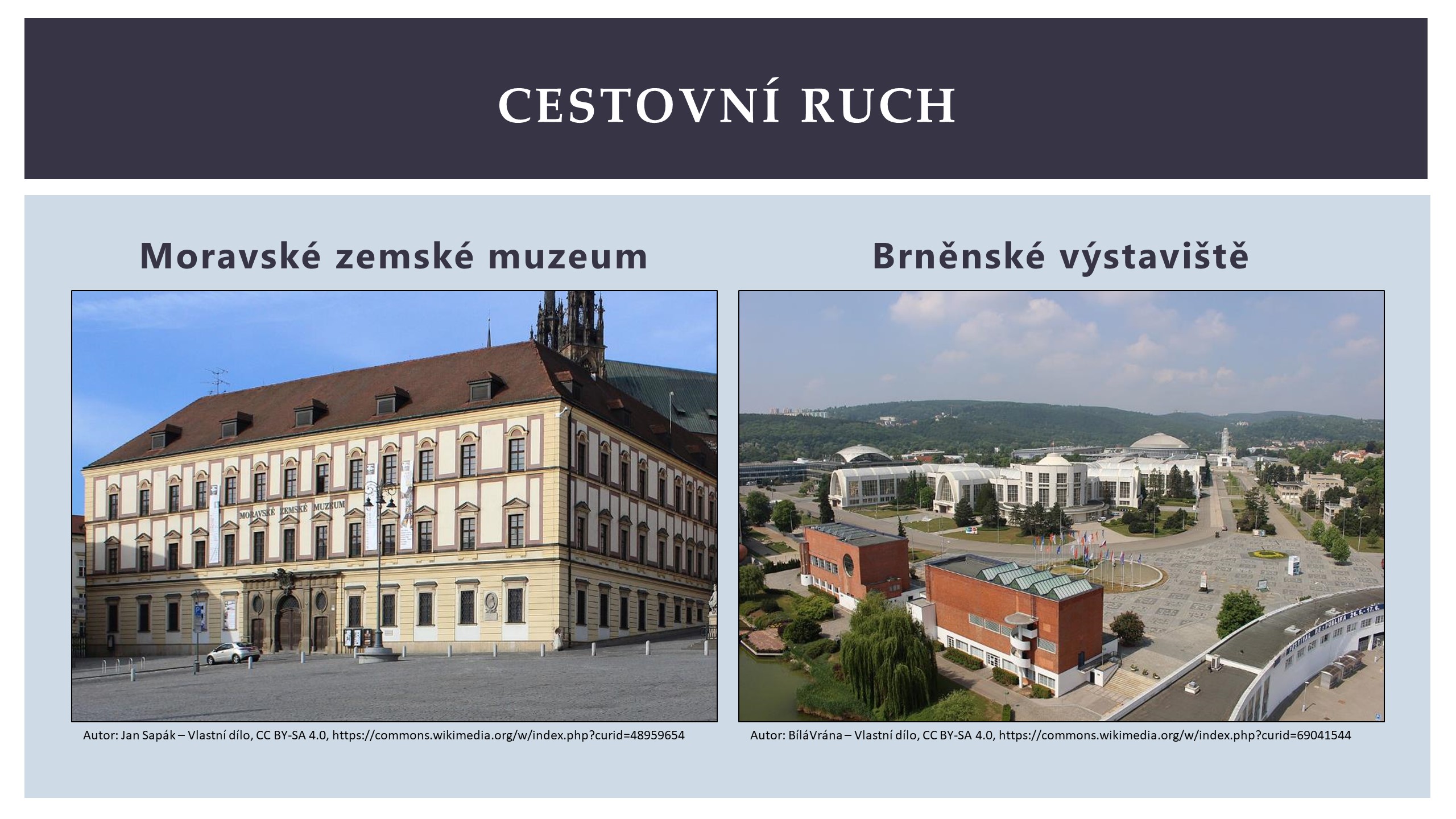 CESTOVNÍ RUCH

Moravské zemské muzeum

MORAVSKÉ ZEMSKÉ MUZEUM

Autor: Jan Sapák – Vlastní dílo, CC BY-SA 4.0, https://commons.wikimedia.org/w/index.php?curid=48959654

Brněnské výstaviště

Autor: BíláVrána – Vlastní dílo, CC BY-SA 4.0, https://commons.wikimedia.org/w/index.php?curid=69041544